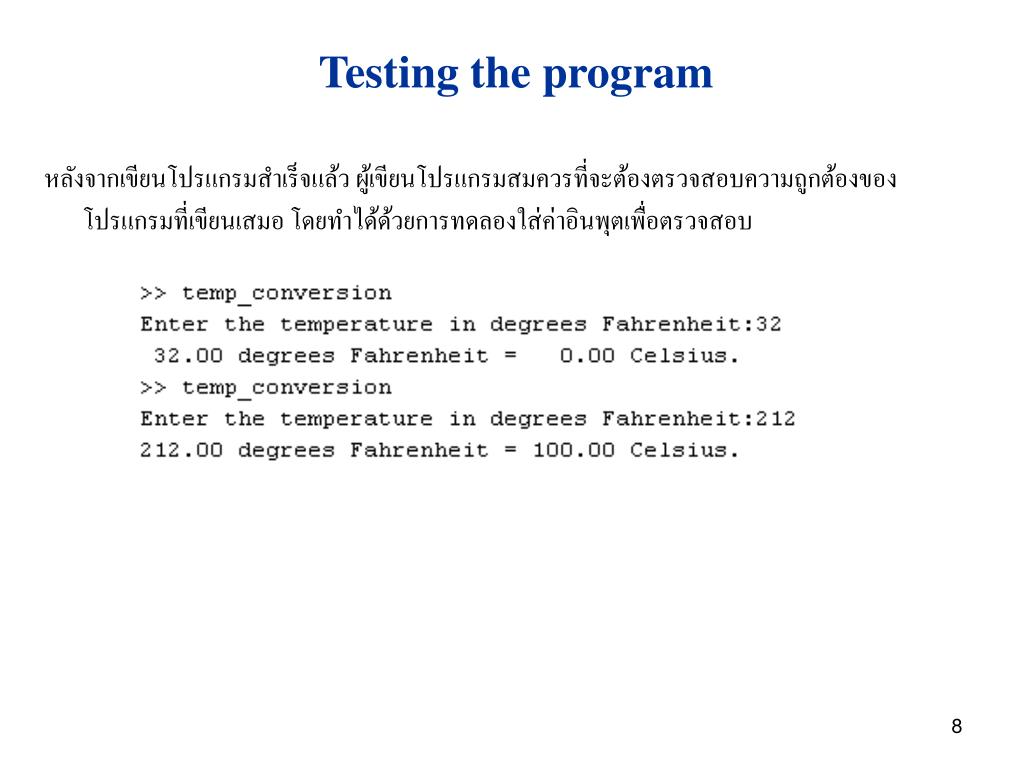 Testing the program

หลังจากเขียนโปรแกรมสำเร็จแล้ว ผู้เขียนโปรแกรมสมควรที่จะต้องตรวจสอบความถูกต้องของโปรแกรมที่เขียนเสมอ โดยทำได้ด้วยการทดลองใส่ค่าอินพุตเพื่อตรวจสอบ

>> temp_conversion
Enter the temperature in degrees Fahrenheit:32
 32.00 degrees Fahrenheit =   0.00 Celsius.
>> temp_conversion
Enter the temperature in degrees Fahrenheit:212
212.00 degrees Fahrenheit = 100.00 Celsius.

8